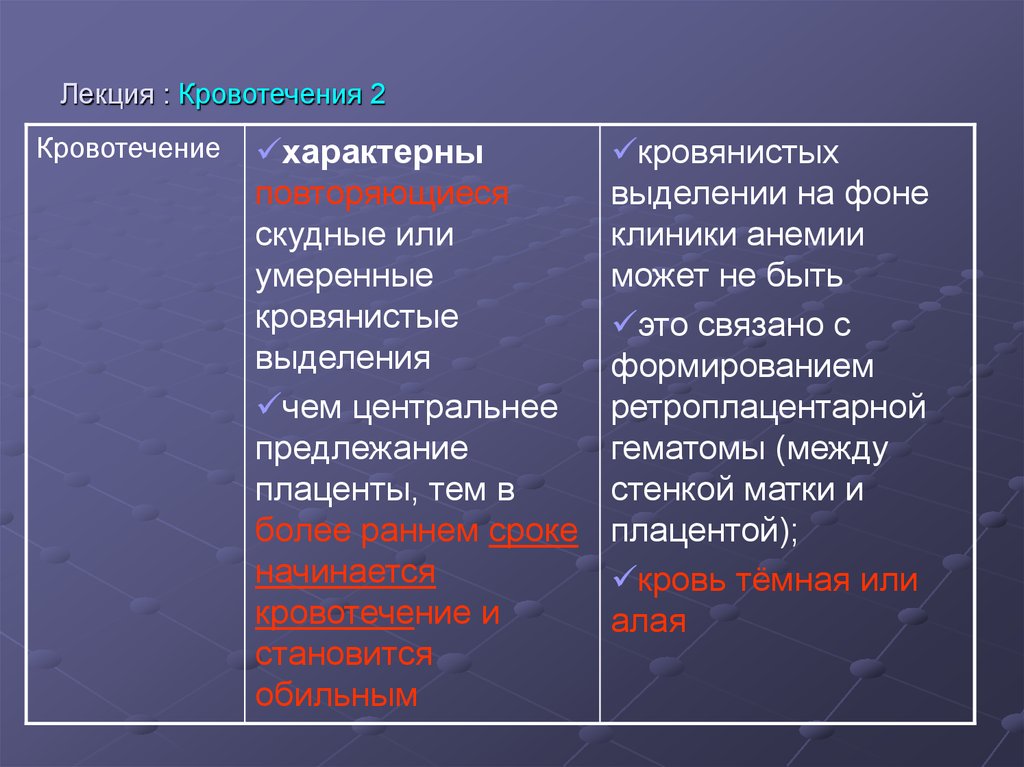 Лекция : Кровотечения 2

| Кровотечение | ✓характерны повторяющиеся скудные или умеренные кровянистые выделения ✓чем центральнее предлежание плаценты, тем в более раннем сроке начинается кровотечение и становится обильным | ✓кровянистых выделении на фоне клиники анемии может не быть ✓это связано с формированием ретроплацентарной гематомы (между стенкой матки и плацентой); ✓кровь тёмная или алая |
|---|---|---|